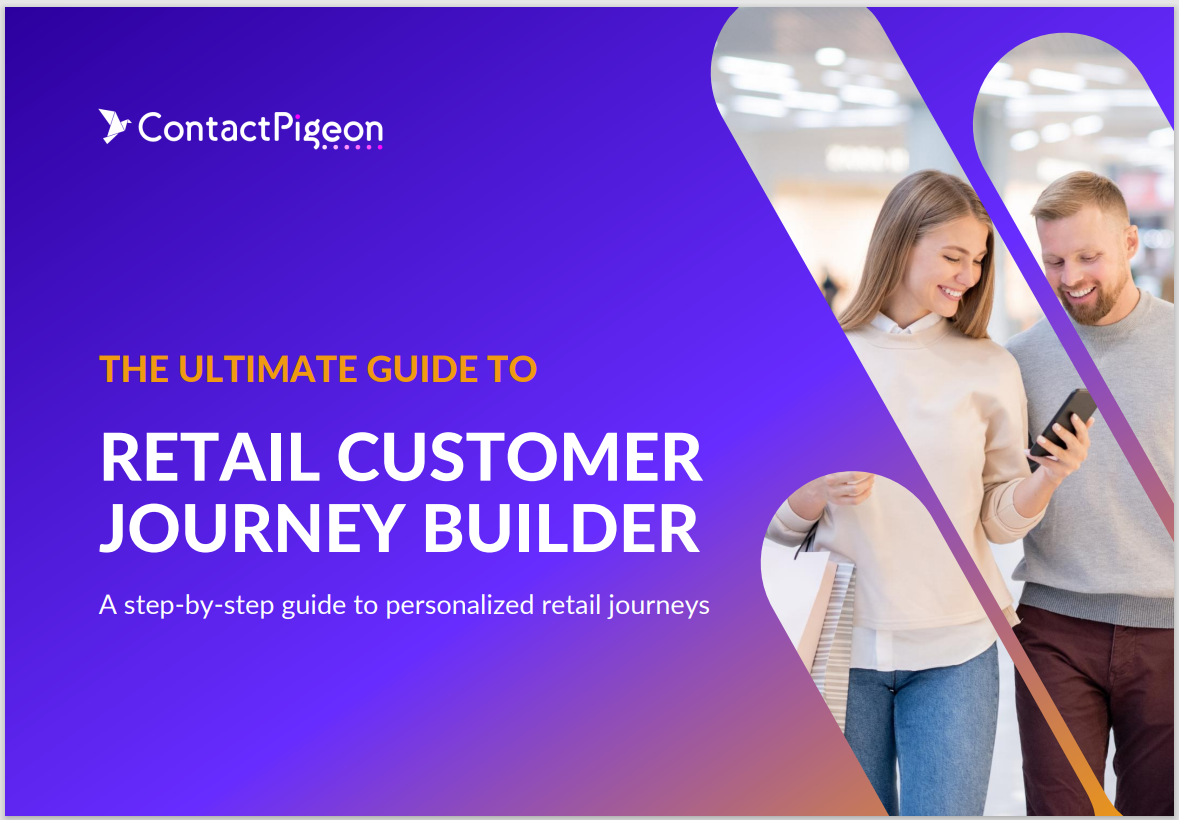 ContactPigeon

THE ULTIMATE GUIDE TO

RETAIL CUSTOMER JOURNEY BUILDER

A step-by-step guide to personalized retail journeys